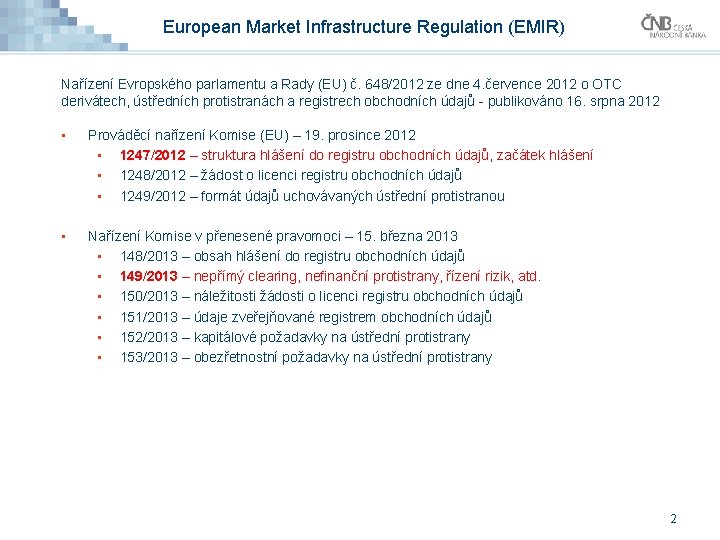 European Market Infrastructure Regulation (EMIR)

ČNB ČESKÁ NÁRODNÍ BANKA

Nařízení Evropského parlamentu a Rady (EU) č. 648/2012 ze dne 4.července 2012 o OTC derivátech, ústředních protistranách a registrech obchodních údajů - publikováno 16. srpna 2012

▪ Prováděcí nařízení Komise (EU) – 19. prosince 2012
▪ 1247/2012 – struktura hlášení do registru obchodních údajů, začátek hlášení
▪ 1248/2012 – žádost o licenci registru obchodních údajů
▪ 1249/2012 – formát údajů uchovávaných ústřední protistranou

▪ Nařízení Komise v přenesené pravomoci – 15. března 2013
▪ 148/2013 – obsah hlášení do registru obchodních údajů
▪ 149/2013 – nepřímý clearing, nefinanční protistrany, řízení rizik, atd.
▪ 150/2013 – náležitosti žádosti o licenci registru obchodních údajů
▪ 151/2013 – údaje zveřejňované registrem obchodních údajů
▪ 152/2013 – kapitálové požadavky na ústřední protistrany
▪ 153/2013 – obezřetnostní požadavky na ústřední protistrany

2